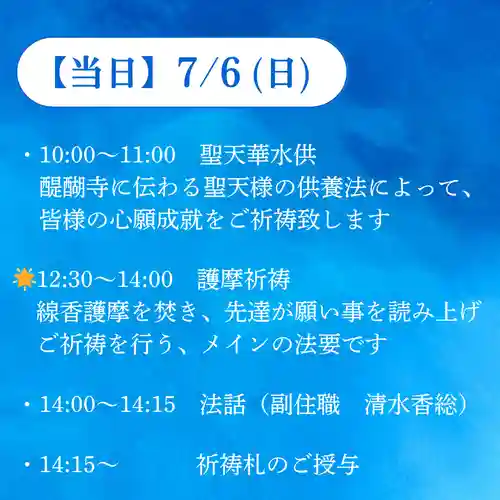 【当日】7/6 (日)

・10:00～11:00　聖天華水供
醍醐寺に伝わる聖天様の供養法によって、皆様の心願成就をご祈祷致します

12:30～14:00　護摩祈祷
線香護摩を焚き、先達が願い事を読み上げご祈祷を行う、メインの法要です

・14:00～14:15　法話（副住職　清水香総）

・14:15～　　祈祷札のご授与